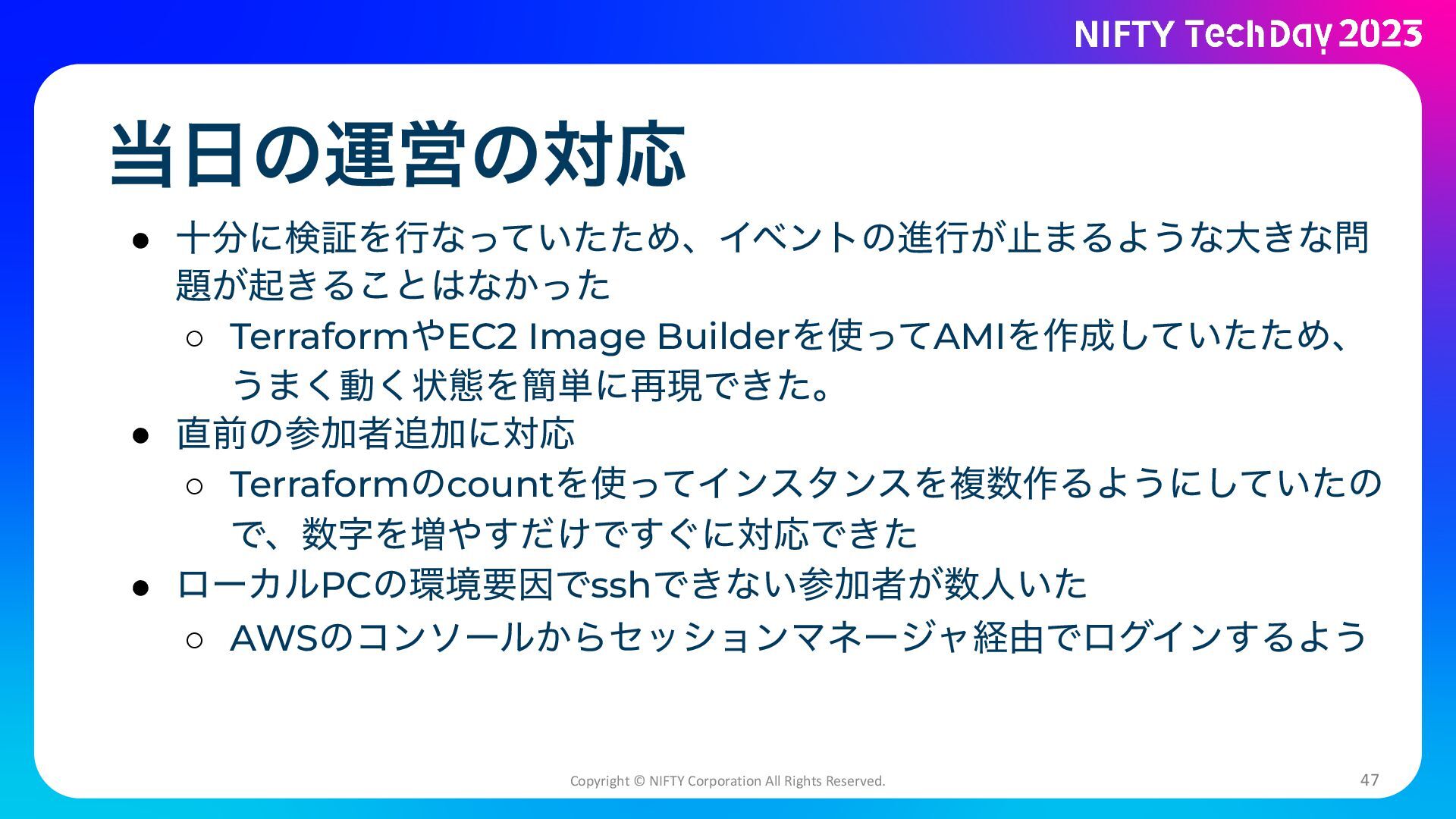 NIFTY TechDay 2023

当日の運営の対応

● 十分に検証を行なっていたため、イベントの進行が止まるような大きな問題が起きることはなかった
○ TerraformやEC2 Image Builderを使ってAMIを作成していたため、うまく動く状態を簡単に再現できた。
● 直前の参加者追加に対応
○ Terraformのcountを使ってインスタンスを複数作るようにしていたので、数字を増やすだけですぐに対応できた
● ローカルPCの環境要因でsshできない参加者が数人いた
○ AWSのコンソールからセッションマネージャ経由でログインするよう

Copyright © NIFTY Corporation All Rights Reserved.

47